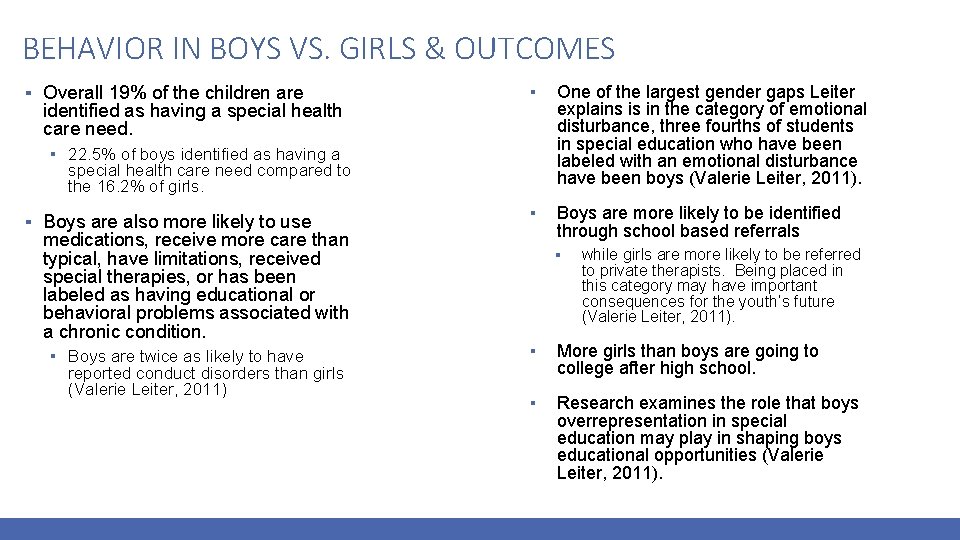 BEHAVIOR IN BOYS VS. GIRLS & OUTCOMES

▪ Overall 19% of the children are identified as having a special health care need.

▪ 22.5% of boys identified as having a special health care need compared to the 16.2% of girls.

▪ Boys are also more likely to use medications, receive more care than typical, have limitations, received special therapies, or has been labeled as having educational or behavioral problems associated with a chronic condition.

▪ Boys are twice as likely to have reported conduct disorders than girls (Valerie Leiter, 2011)

▪ One of the largest gender gaps Leiter explains is in the category of emotional disturbance, three fourths of students in special education who have been labeled with an emotional disturbance have been boys (Valerie Leiter, 2011).

▪ Boys are more likely to be identified through school based referrals

▪ while girls are more likely to be referred to private therapists. Being placed in this category may have important consequences for the youth's future (Valerie Leiter, 2011).

▪ More girls than boys are going to college after high school.

▪ Research examines the role that boys overrepresentation in special education may play in shaping boys educational opportunities (Valerie Leiter, 2011).